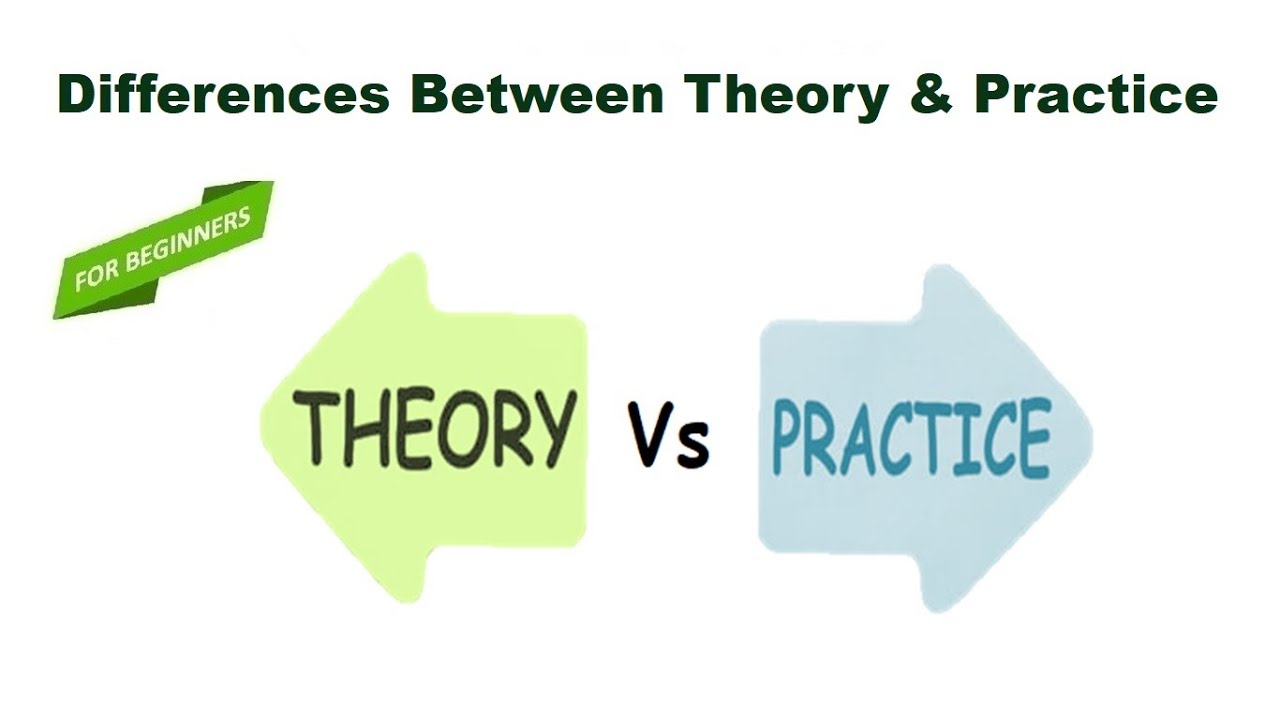 Differences Between Theory & Practice

FOR BEGINNERS

THEORY Vs PRACTICE